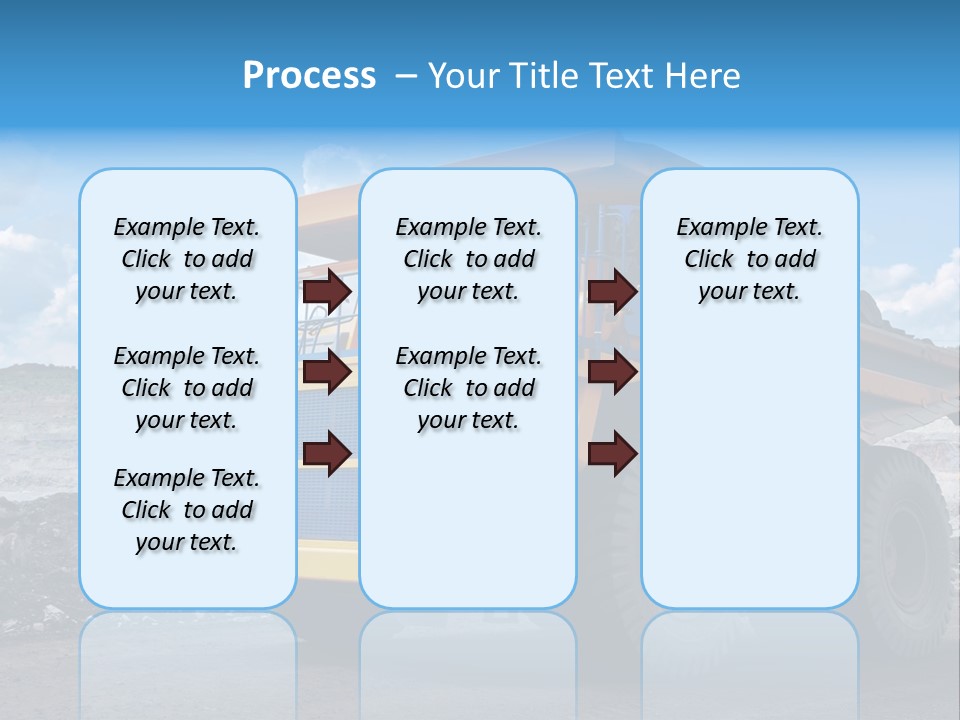 Process – Your Title Text Here

Example Text. Click to add your text.

Example Text. Click to add your text.

Example Text. Click to add your text.

Example Text. Click to add your text.

Example Text. Click to add your text.

Example Text. Click to add your text.